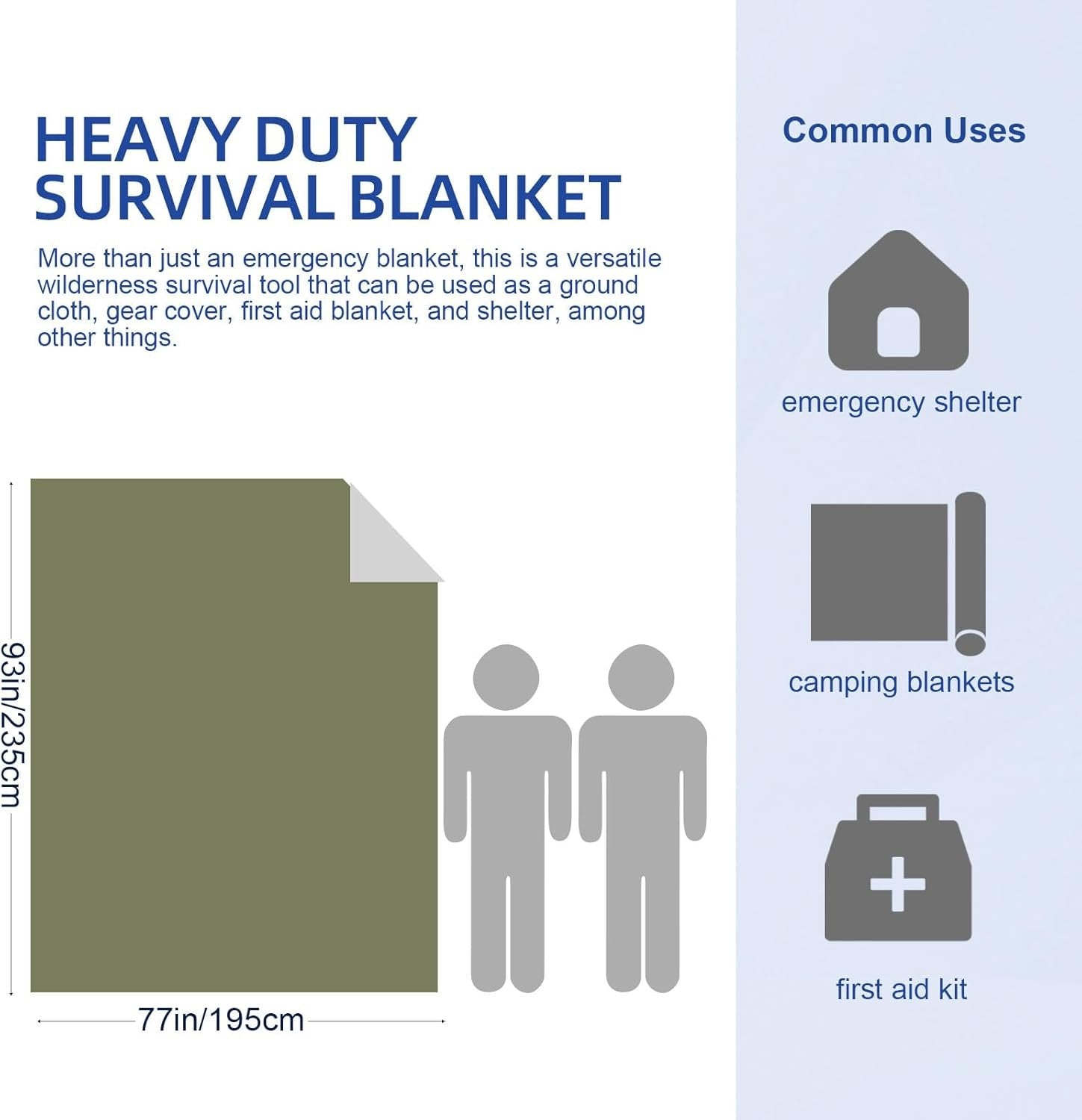 HEAVY DUTY SURVIVAL BLANKET

More than just an emergency blanket, this is a versatile wilderness survival tool that can be used as a ground cloth, gear cover, first aid blanket, and shelter, among other things.

93in/235cm

77in/195cm

Common Uses

emergency shelter

camping blankets

first aid kit